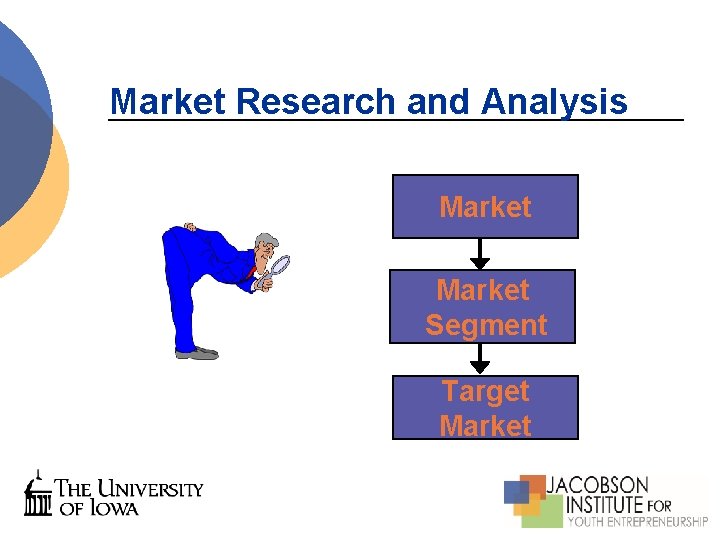 Market Research and Analysis

Market

Market Segment

Target Market

THE UNIVERSITY OF IOWA

JACOBSON INSTITUTE FOR YOUTH ENTREPRENEURSHIP